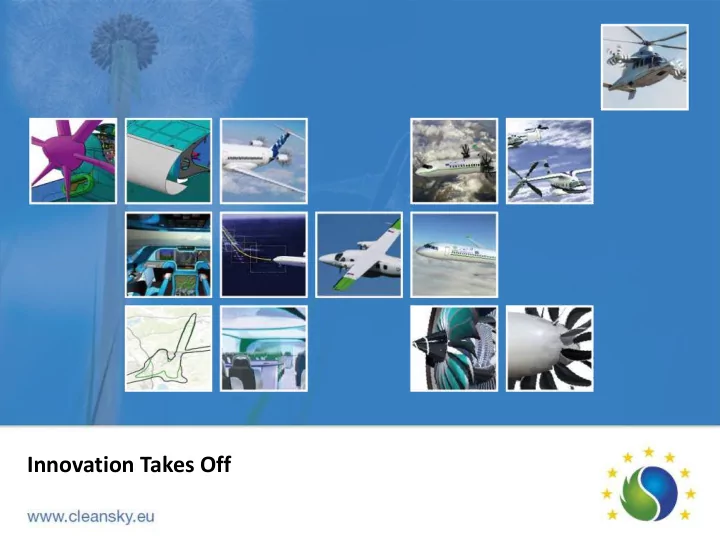 Innovation Takes Off

www.cleansky.eu